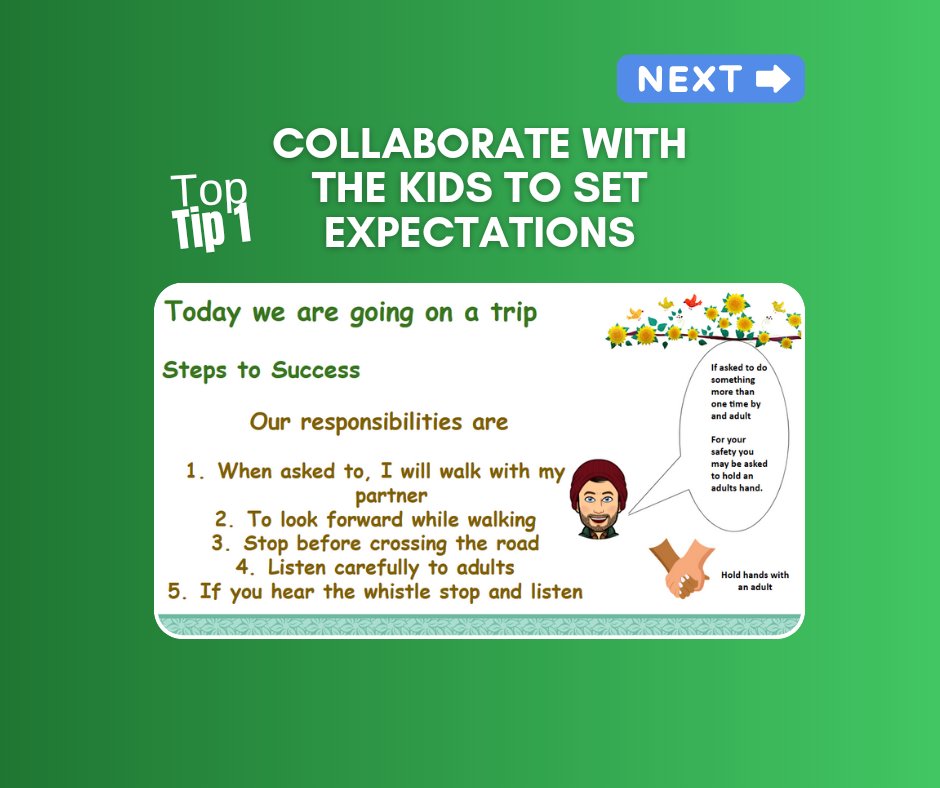 NEXT

Top Tip 1

COLLABORATE WITH THE KIDS TO SET EXPECTATIONS

Today we are going on a trip

Steps to Success

Our responsibilities are

1. When asked to, I will walk with my partner
2. To look forward while walking
3. Stop before crossing the road
4. Listen carefully to adults
5. If you hear the whistle stop and listen

If asked to do something more than one time by and adult

For your safety you may be asked to hold an adults hand.

Hold hands with an adult